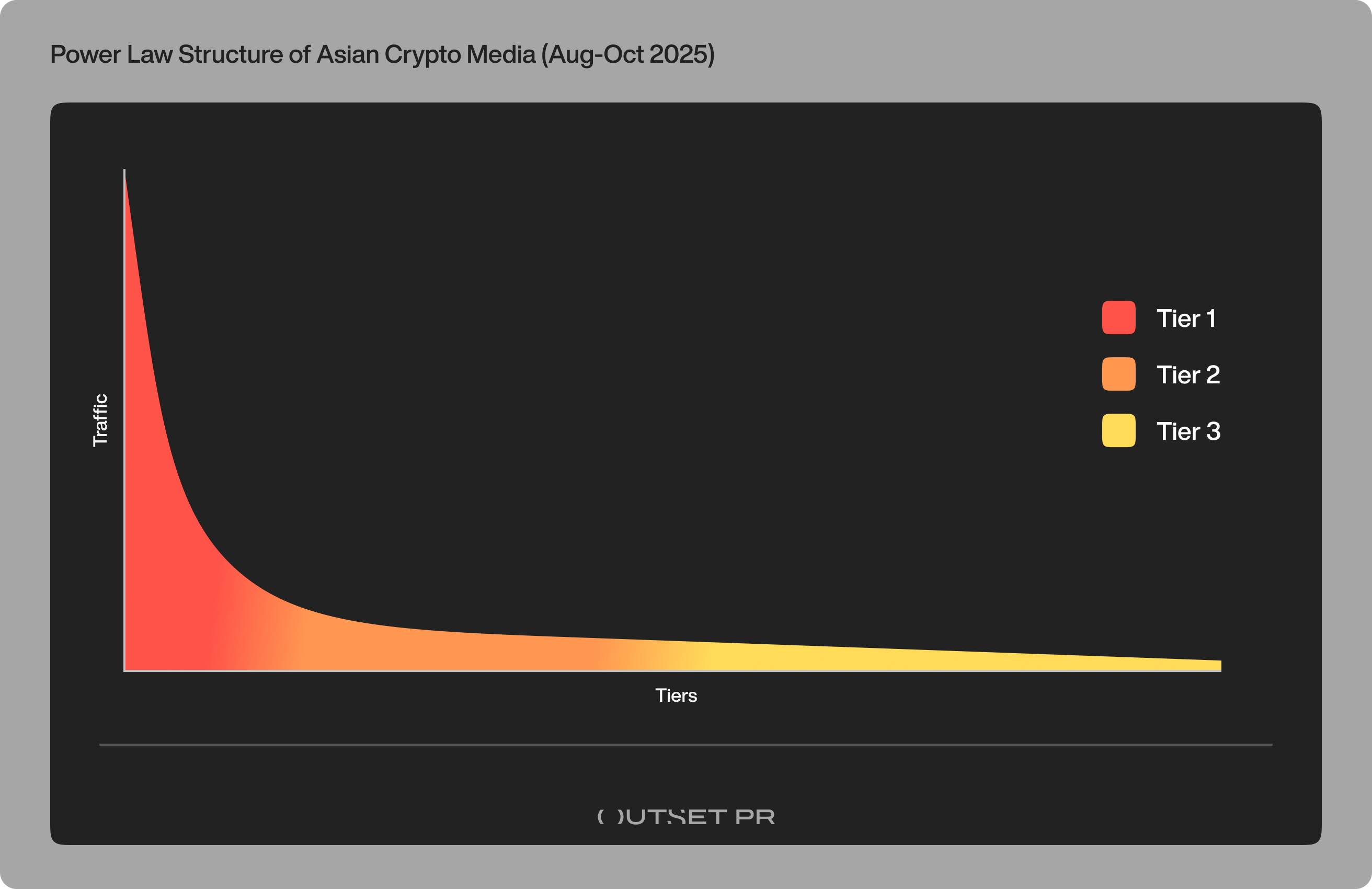 Power Law Structure of Asian Crypto Media (Aug-Oct 2025)

Traffic

Tier 1
Tier 2
Tier 3

Tiers

OUTSET PR